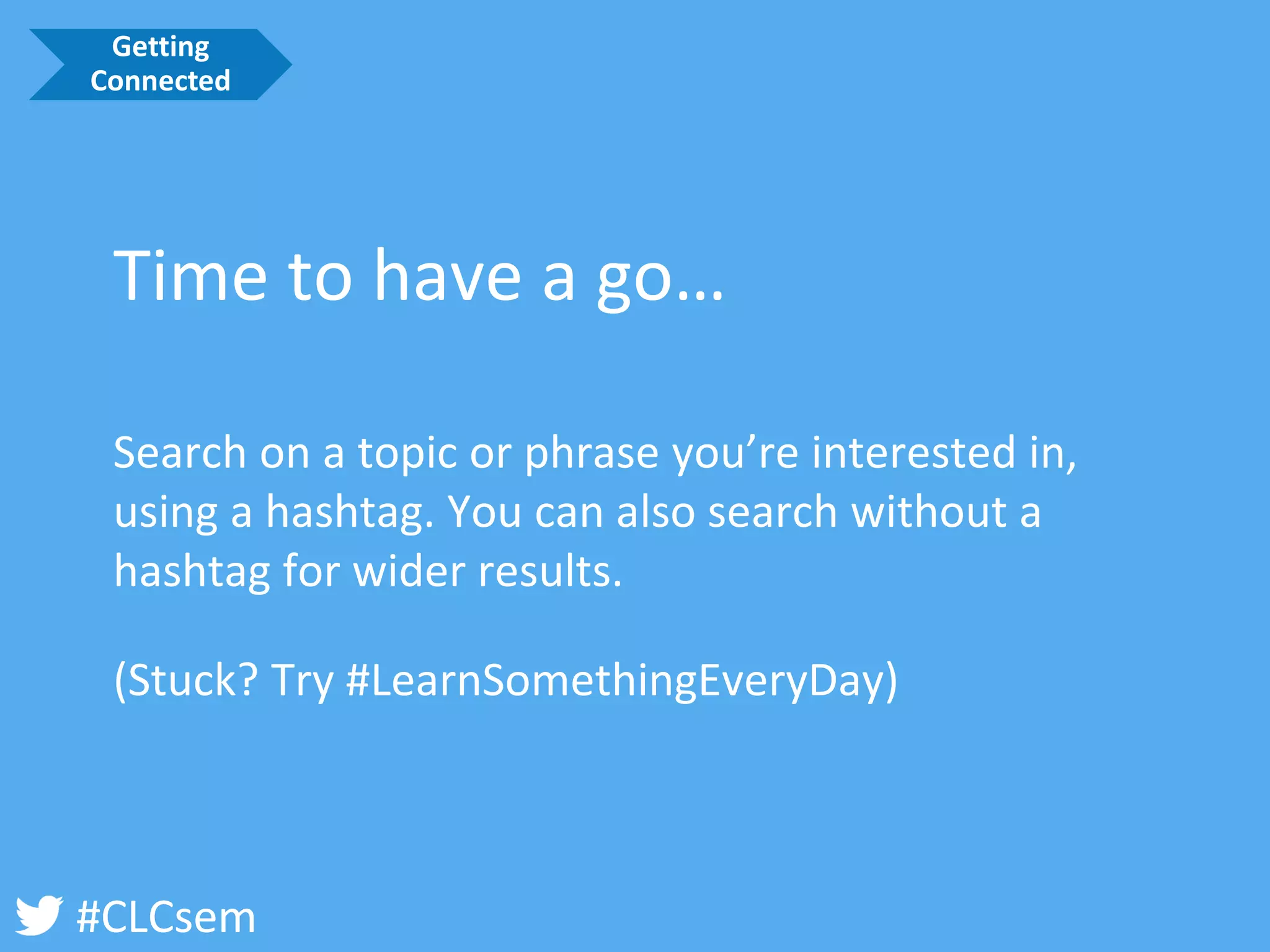 Getting Connected

Time to have a go…

Search on a topic or phrase you’re interested in, using a hashtag. You can also search without a hashtag for wider results.

(Stuck? Try #LearnSomethingEveryDay)

#CLCsem